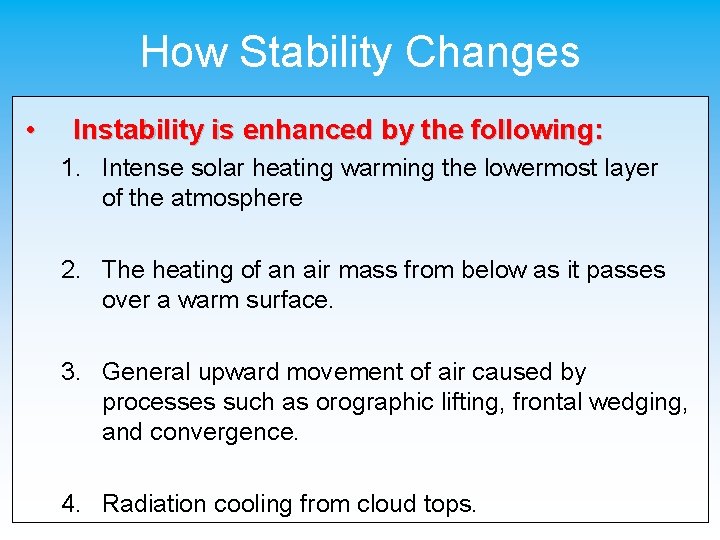 How Stability Changes

• Instability is enhanced by the following:

1. Intense solar heating warming the lowermost layer of the atmosphere

2. The heating of an air mass from below as it passes over a warm surface.

3. General upward movement of air caused by processes such as orographic lifting, frontal wedging, and convergence.

4. Radiation cooling from cloud tops.